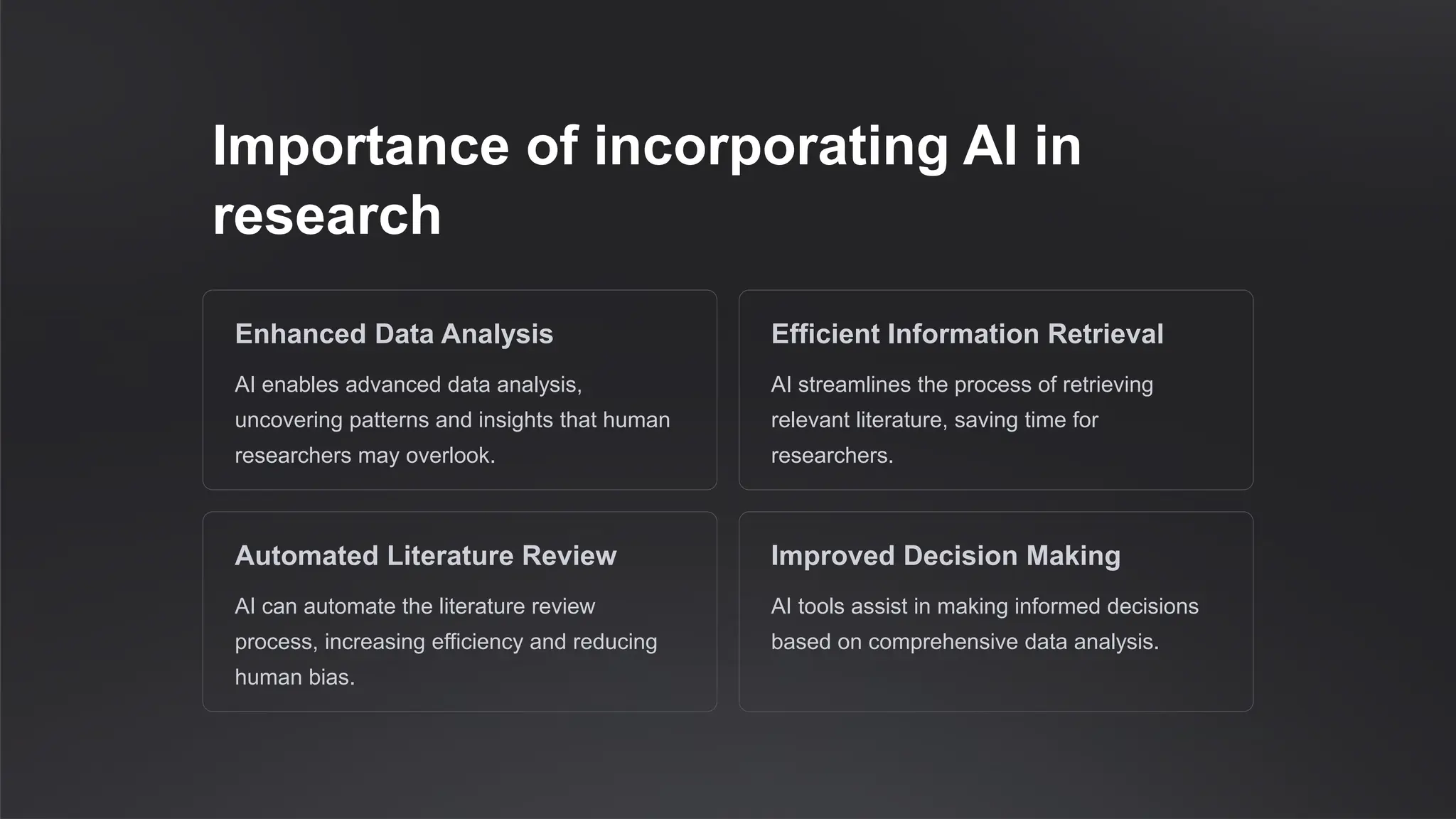 Importance of incorporating AI in research

Enhanced Data Analysis

AI enables advanced data analysis, uncovering patterns and insights that human researchers may overlook.

Efficient Information Retrieval

AI streamlines the process of retrieving relevant literature, saving time for researchers.

Automated Literature Review

AI can automate the literature review process, increasing efficiency and reducing human bias.

Improved Decision Making

AI tools assist in making informed decisions based on comprehensive data analysis.